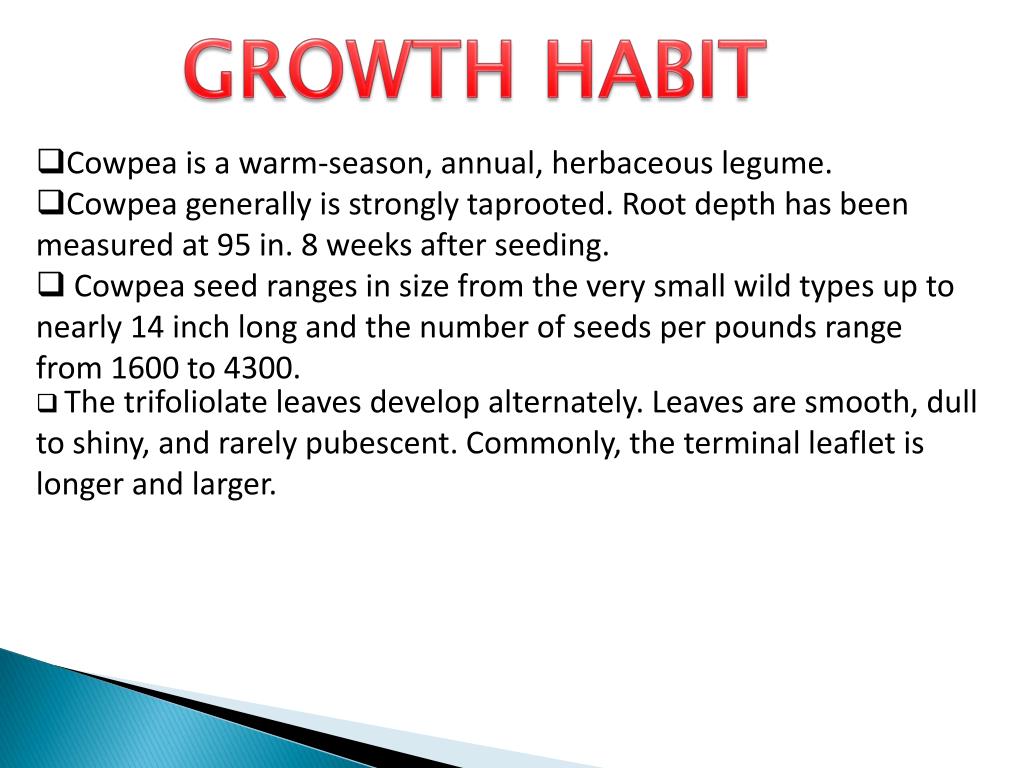 GROWTH HABIT

❑Cowpea is a warm-season, annual, herbaceous legume.

❑Cowpea generally is strongly taprooted. Root depth has been measured at 95 in. 8 weeks after seeding.

❑ Cowpea seed ranges in size from the very small wild types up to nearly 14 inch long and the number of seeds per pounds range from 1600 to 4300.

❑ The trifoliolate leaves develop alternately. Leaves are smooth, dull to shiny, and rarely pubescent. Commonly, the terminal leaflet is longer and larger.